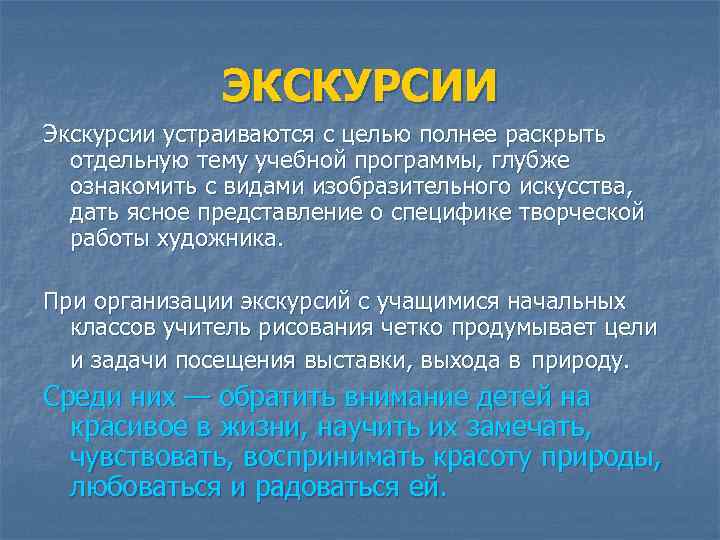 ЭКСКУРСИИ

Экскурсии устраиваются с целью полнее раскрыть отдельную тему учебной программы, глубже ознакомить с видами изобразительного искусства, дать ясное представление о специфике творческой работы художника.

При организации экскурсий с учащимися начальных классов учитель рисования четко продумывает цели и задачи посещения выставки, выхода в природу.

Среди них — обратить внимание детей на красивое в жизни, научить их замечать, чувствовать, воспринимать красоту природы, любоваться и радоваться ей.